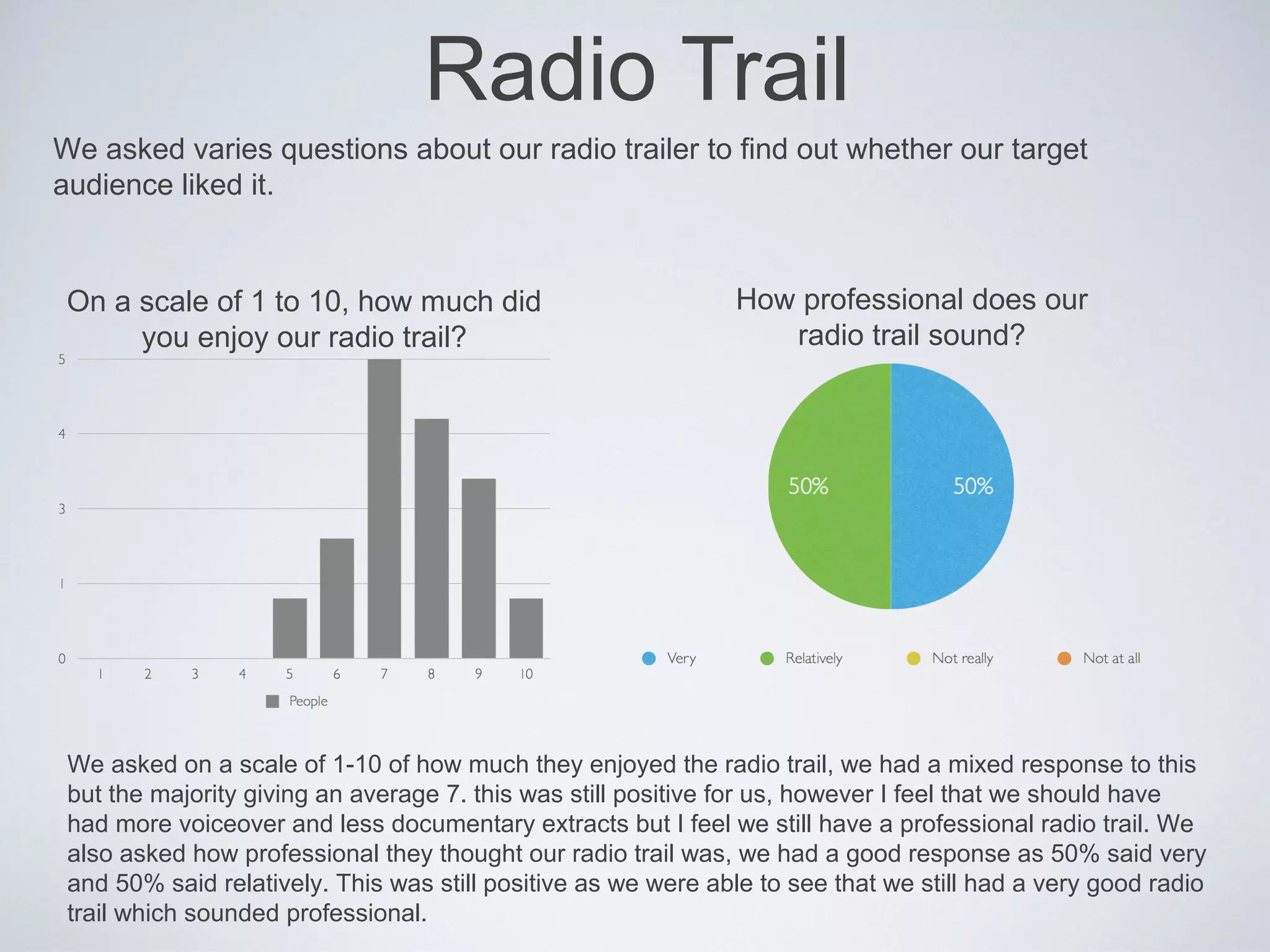 Radio Trail

We asked varies questions about our radio trailer to find out whether our target audience liked it.

On a scale of 1 to 10, how much did you enjoy our radio trail?

5
4
3
1
0

1 2 3 4 5 6 7 8 9 10

People

How professional does our radio trail sound?

50%
50%

Very
Relatively
Not really
Not at all

We asked on a scale of 1-10 of how much they enjoyed the radio trail, we had a mixed response to this but the majority giving an average 7. this was still positive for us, however I feel that we should have had more voiceover and less documentary extracts but I feel we still have a professional radio trail. We also asked how professional they thought our radio trail was, we had a good response as 50% said very and 50% said relatively. This was still positive as we were able to see that we still had a very good radio trail which sounded professional.